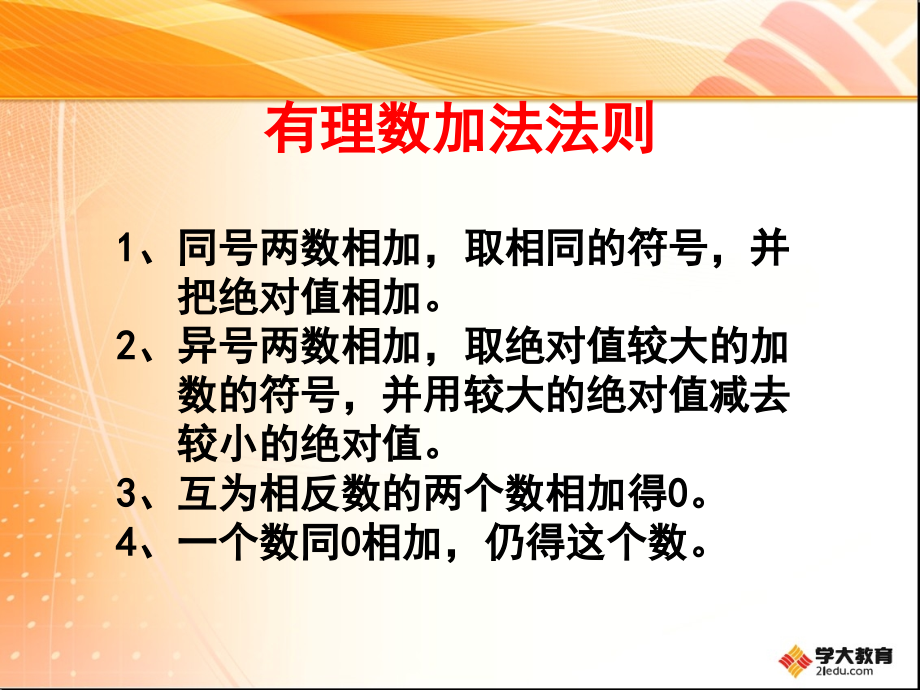 有理数加法法则

1、同号两数相加，取相同的符号，并把绝对值相加。

2、异号两数相加，取绝对值较大的加数的符号，并用较大的绝对值减去较小的绝对值。

3、互为相反数的两个数相加得0。

4、一个数同0相加，仍得这个数。

学大教育
21edu.com